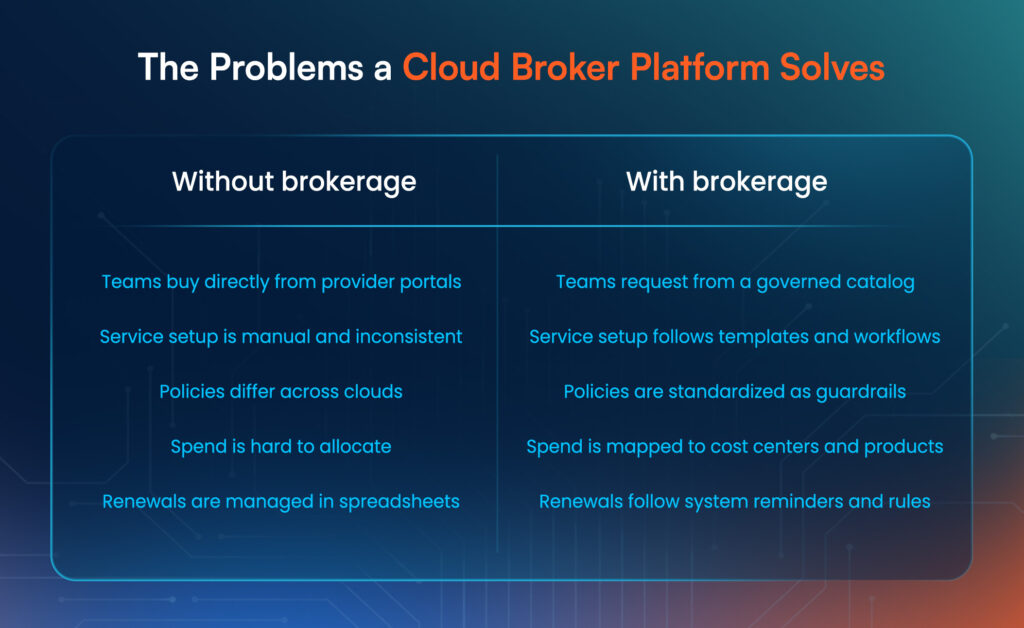 The Problems a Cloud Broker Platform Solves

| Without brokerage | With brokerage |
|---|---|
| Teams buy directly from provider portals | Teams request from a governed catalog |
| Service setup is manual and inconsistent | Service setup follows templates and workflows |
| Policies differ across clouds | Policies are standardized as guardrails |
| Spend is hard to allocate | Spend is mapped to cost centers and products |
| Renewals are managed in spreadsheets | Renewals follow system reminders and rules |